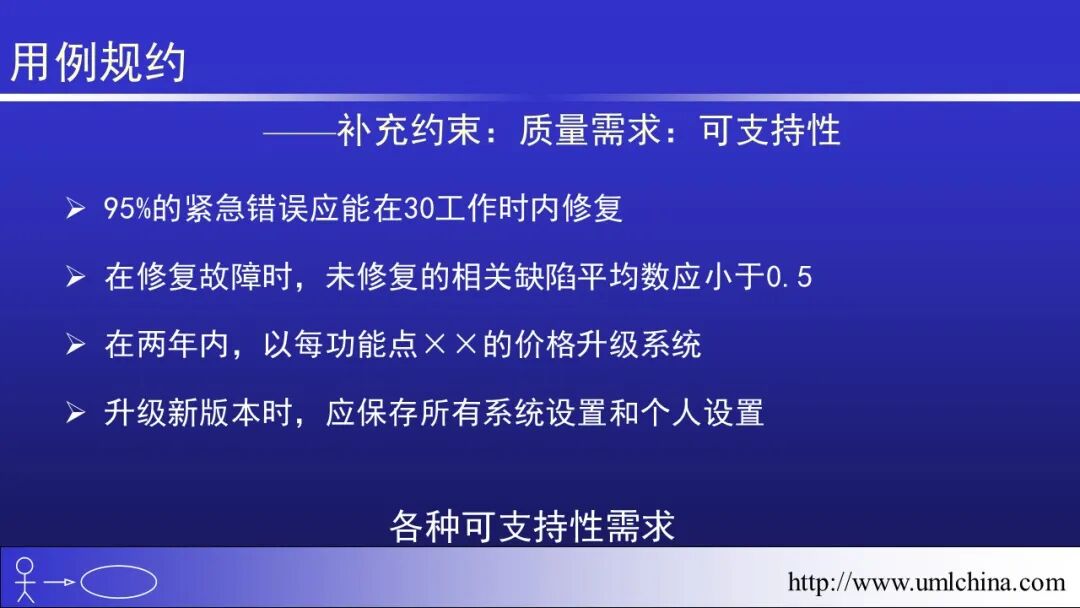 用例规约

——补充约束：质量需求：可支持性

➢ 95%的紧急错误应能在30工作时内修复

➢ 在修复故障时，未修复的相关缺陷平均数应小于0.5

➢ 在两年内，以每功能点××的价格升级系统

➢ 升级新版本时，应保存所有系统设置和个人设置

各种可支持性需求

http://www.umlchina.com